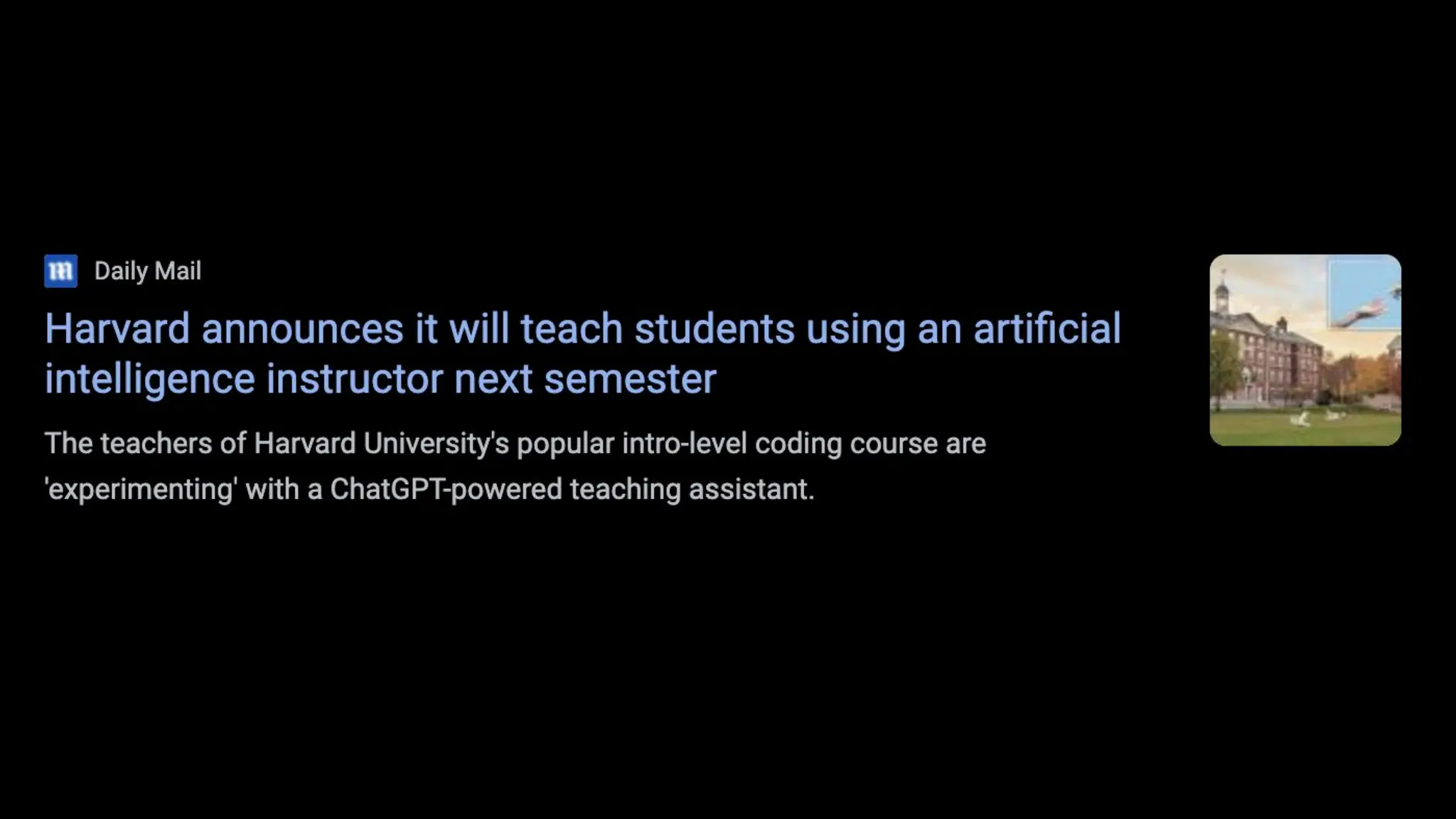 m Daily Mail

Harvard announces it will teach students using an artificial intelligence instructor next semester

The teachers of Harvard University's popular intro-level coding course are 'experimenting' with a ChatGPT-powered teaching assistant.